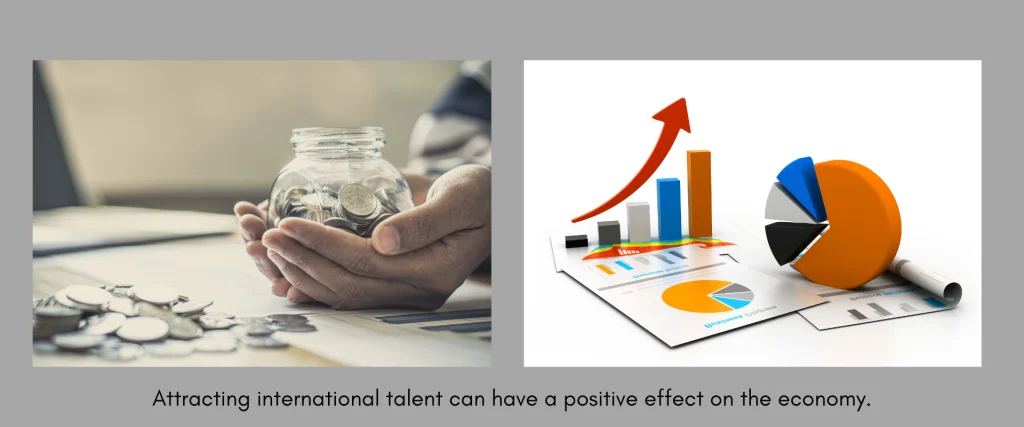 Attracting international talent can have a positive effect on the economy.